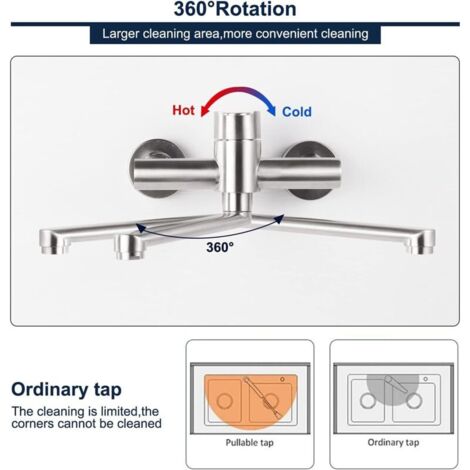 360°Rotation

Larger cleaning area,more convenient cleaning

Hot

Cold

360°

Ordinary tap

The cleaning is limited,the corners cannot be cleaned

Pullable tap

Ordinary tap